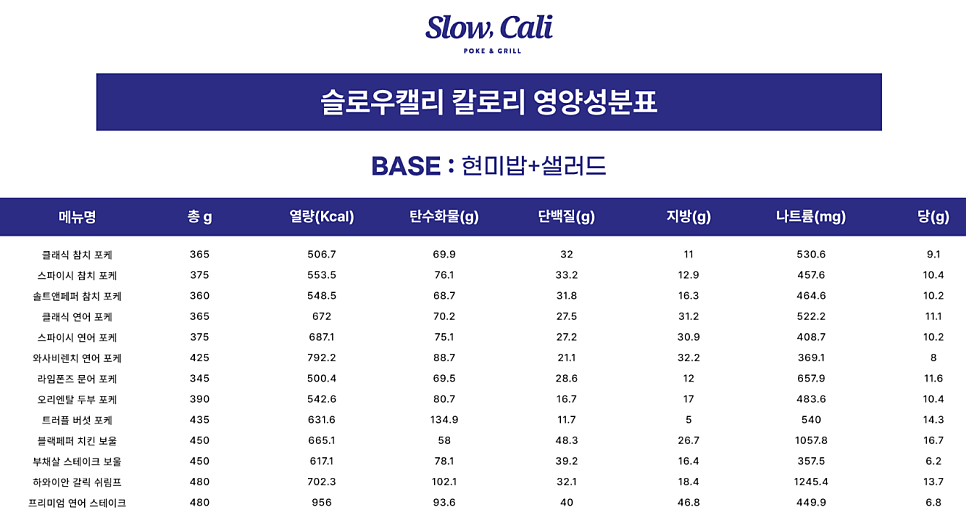 Slow, Cali
POKE & GRILL

슬로우캘리 칼로리 영양성분표

BASE : 현미밥+샐러드

| 메뉴명 | 총 g | 열량(Kcal) | 탄수화물(g) | 단백질(g) | 지방(g) | 나트륨(mg) | 당(g) |
|---|---|---|---|---|---|---|---|
| 클래식 참치 포케 | 365 | 506.7 | 69.9 | 32 | 11 | 530.6 | 9.1 |
| 스파이시 참치 포케 | 375 | 553.5 | 76.1 | 33.2 | 12.9 | 457.6 | 10.4 |
| 솔트앤페퍼 참치 포케 | 360 | 548.5 | 68.7 | 31.8 | 16.3 | 464.6 | 10.2 |
| 클래식 연어 포케 | 365 | 672 | 70.2 | 27.5 | 31.2 | 522.2 | 11.1 |
| 스파이시 연어 포케 | 375 | 687.1 | 75.1 | 27.2 | 30.9 | 408.7 | 10.2 |
| 와사비렌치 연어 포케 | 425 | 792.2 | 88.7 | 21.1 | 32.2 | 369.1 | 8 |
| 라임폰즈 문어 포케 | 345 | 500.4 | 69.5 | 28.6 | 12 | 657.9 | 11.6 |
| 오리엔탈 두부 포케 | 390 | 542.6 | 80.7 | 16.7 | 17 | 483.6 | 10.4 |
| 트러플 버섯 포케 | 435 | 631.6 | 134.9 | 11.7 | 5 | 540 | 14.3 |
| 블랙페퍼 치킨 보울 | 450 | 665.1 | 58 | 48.3 | 26.7 | 1057.8 | 16.7 |
| 부채살 스테이크 보울 | 450 | 617.1 | 78.1 | 39.2 | 16.4 | 357.5 | 6.2 |
| 하와이안 갈릭 쉬림프 | 480 | 702.3 | 102.1 | 32.1 | 18.4 | 1245.4 | 13.7 |
| 프리미엄 연어 스테이크 | 480 | 956 | 93.6 | 40 | 46.8 | 449.9 | 6.8 |